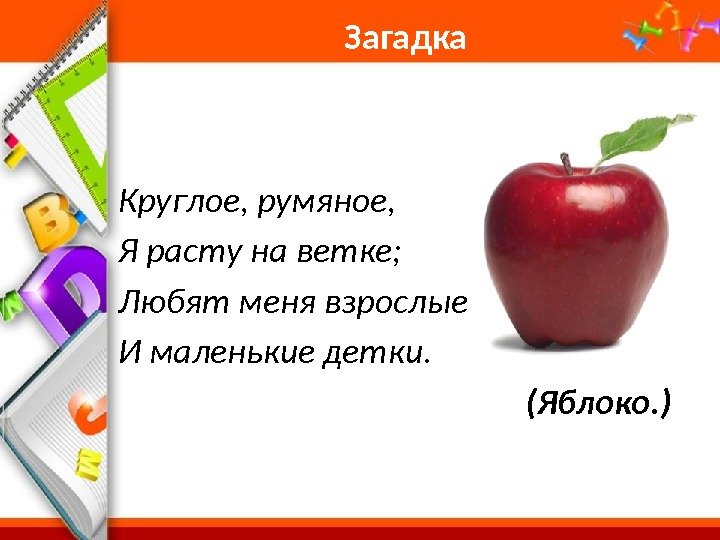 Загадка

Круглое, румяное,
Я расту на ветке;
Любят меня взрослые
И маленькие детки.

(Яблоко.)